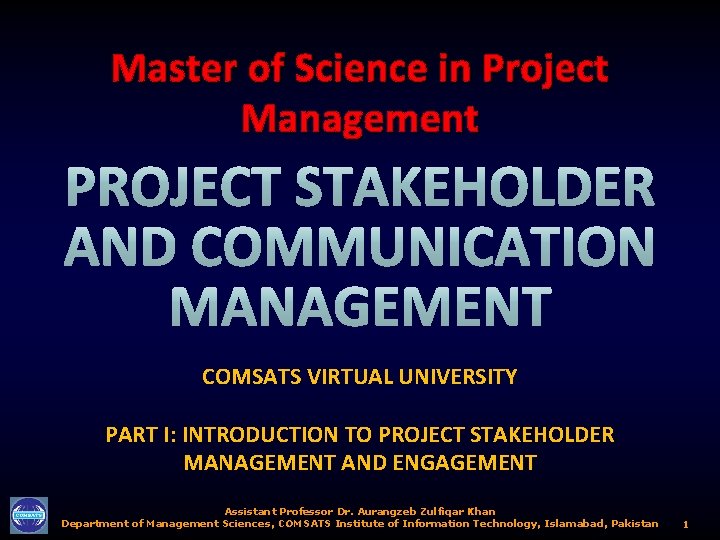 Master of Science in Project Management

PROJECT STAKEHOLDER AND COMMUNICATION MANAGEMENT

COMSATS VIRTUAL UNIVERSITY

PART I: INTRODUCTION TO PROJECT STAKEHOLDER MANAGEMENT AND ENGAGEMENT

COMSATS

Assistant Professor Dr. Aurangzeb Zulfiqar Khan
Department of Management Sciences, COMSATS Institute of Information Technology, Islamabad, Pakistan

1